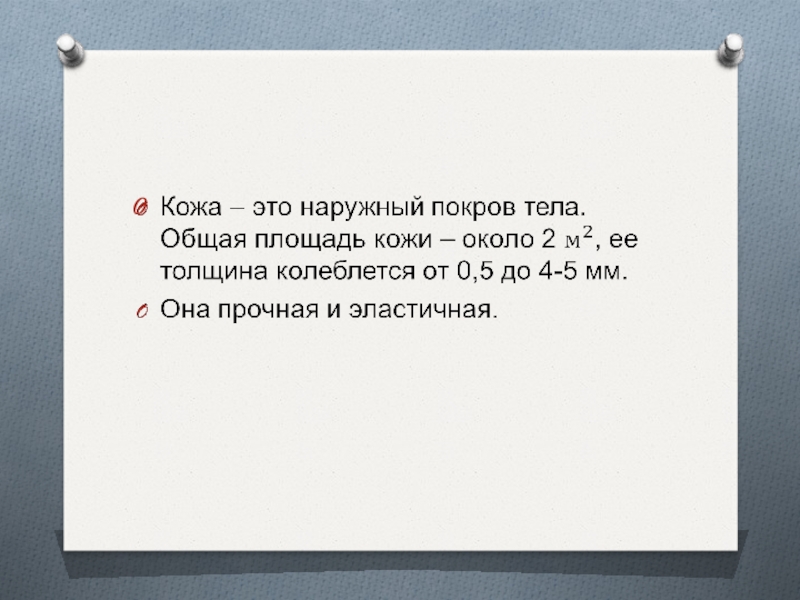 Кожа – это наружный покров тела. Общая площадь кожи – около 2 $м^2$, ее толщина колеблется от 0,5 до 4-5 мм.

Она прочная и эластичная.